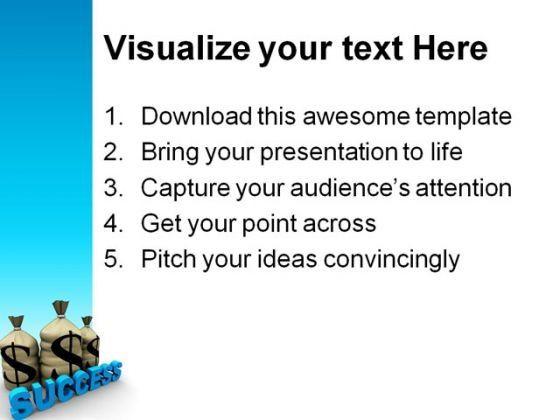 Visualize your text Here

1. Download this awesome template
2. Bring your presentation to life
3. Capture your audience's attention
4. Get your point across
5. Pitch your ideas convincingly

$ $ $

SUCCESS